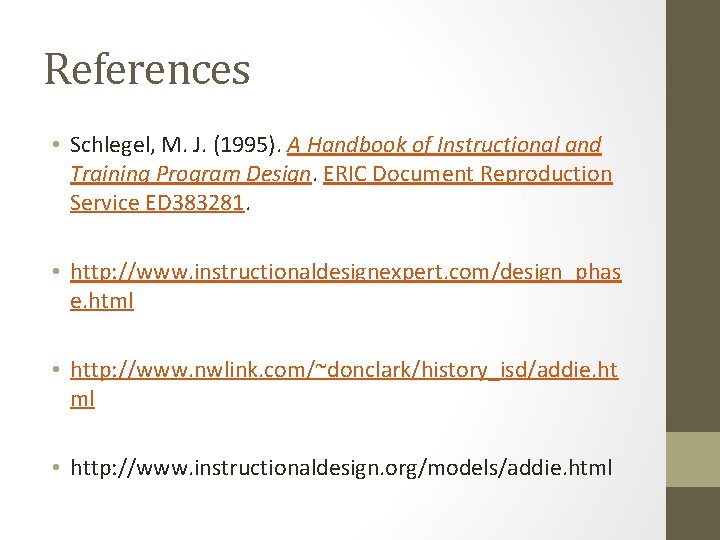 References

• Schlegel, M. J. (1995). A Handbook of Instructional and Training Program Design. ERIC Document Reproduction Service ED383281.

• http://www.instructionaldesignexpert.com/design_phase.html

• http://www.nwlink.com/~donclark/history_isd/addie.html

• http://www.instructionaldesign.org/models/addie.html